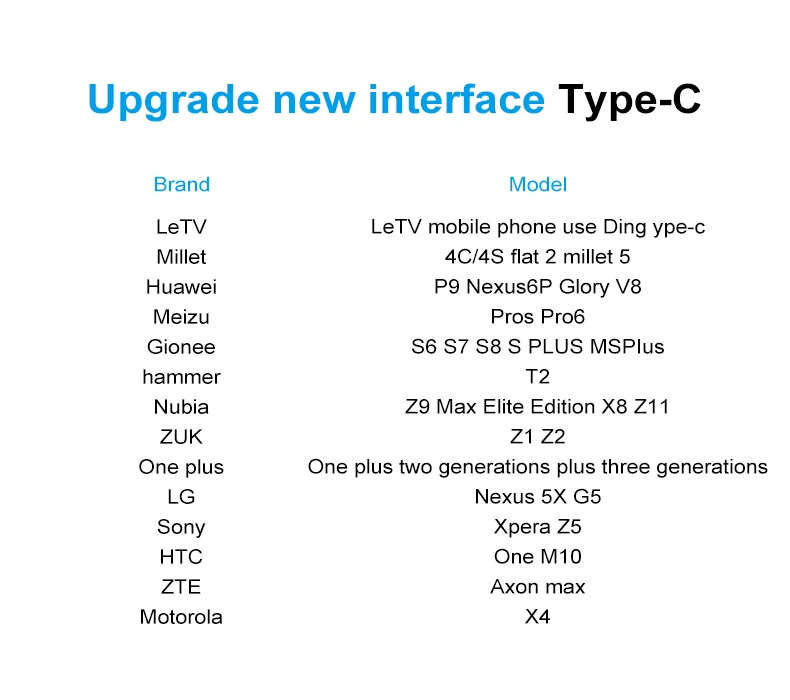 Upgrade new interface Type-C

| Brand | Model |
|---|---|
| LeTV | LeTV mobile phone use Ding ype-c |
| Millet | 4C/4S flat 2 millet 5 |
| Huawei | P9 Nexus6P Glory V8 |
| Meizu | Pros Pro6 |
| Gionee | S6 S7 S8 S PLUS MSPlus |
| hammer | T2 |
| Nubia | Z9 Max Elite Edition X8 Z11 |
| ZUK | Z1 Z2 |
| One plus | One plus two generations plus three generations |
| LG | Nexus 5X G5 |
| Sony | Xpera Z5 |
| HTC | One M10 |
| ZTE | Axon max |
| Motorola | X4 |